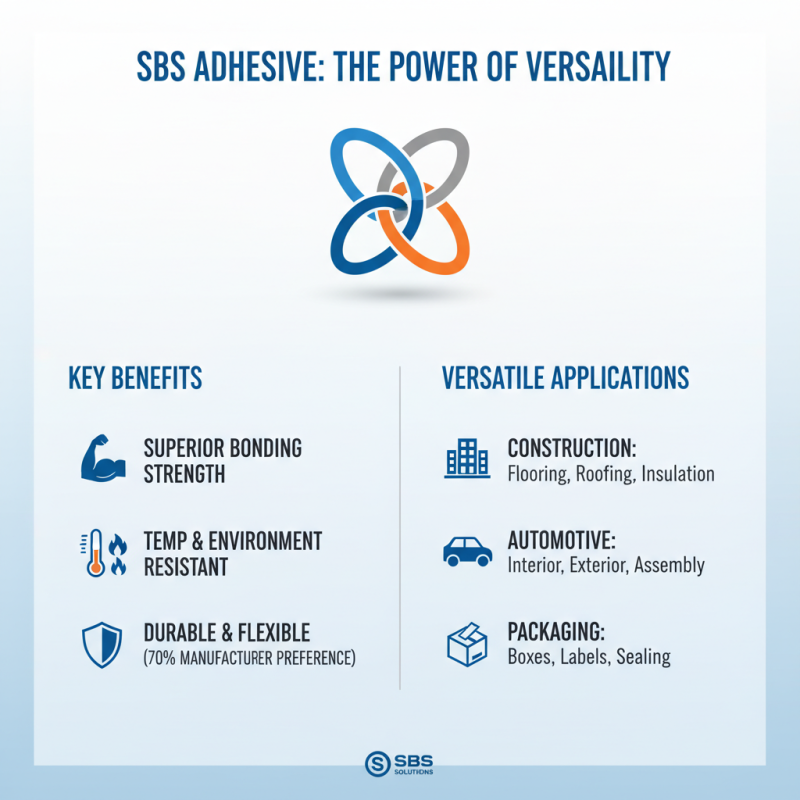 SBS ADHESIVE: THE POWER OF VERSAILITY

KEY BENEFITS

SUPERIOR BONDING STRENGTH

TEMP & ENVIRONMENT RESISTANT

DURABLE & FLEXIBLE
(70% MANUFACTURER PREFERENCE)

VERSATILE APPLICATIONS

CONSTRUCTION:
Flooring, Roofing, Insulation

AUTOMOTIVE:
Interior, Exterior, Assembly

PACKAGING:
Boxes, Labels, Sealing

SBS SOLUTIONS